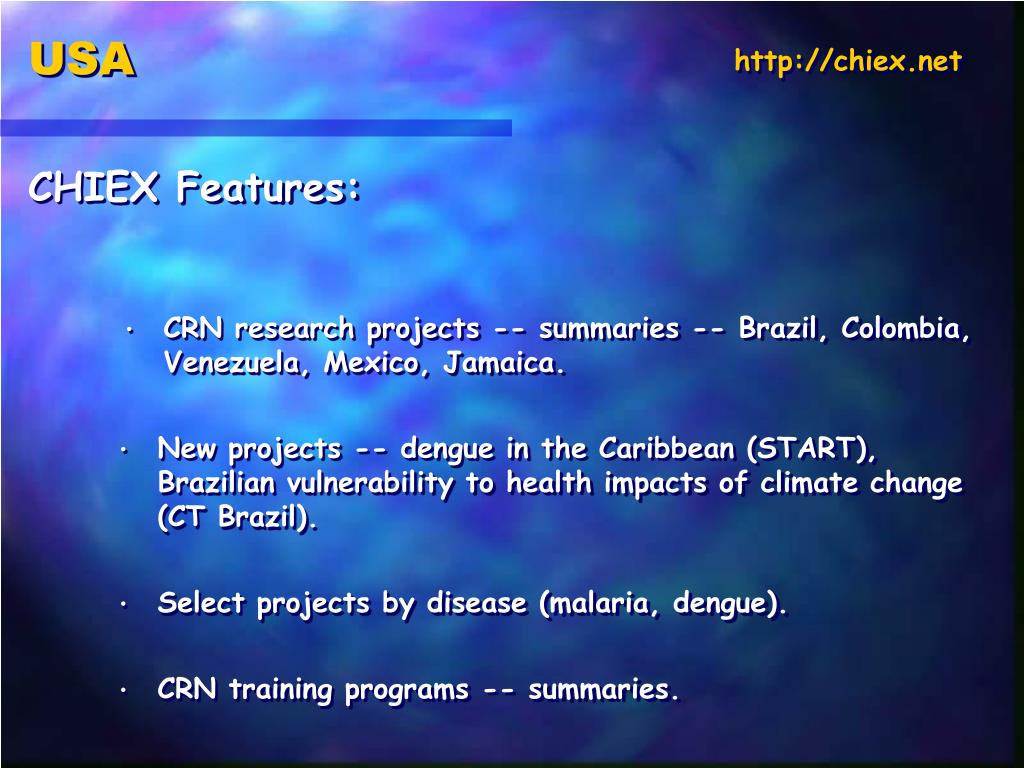 USA

http://chiex.net

CHIEX Features:

• CRN research projects -- summaries -- Brazil, Colombia, Venezuela, Mexico, Jamaica.

• New projects -- dengue in the Caribbean (START), Brazilian vulnerability to health impacts of climate change (CT Brazil).

• Select projects by disease (malaria, dengue).

• CRN training programs -- summaries.